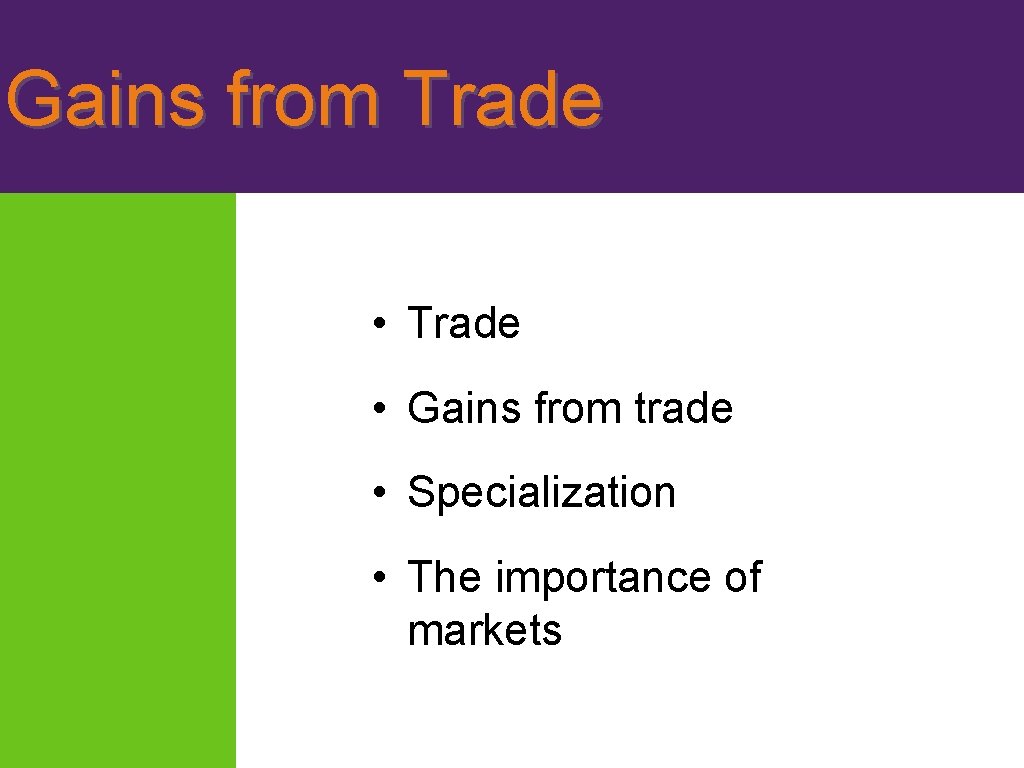 Gains from Trade

• Trade

• Gains from trade

• Specialization

• The importance of markets